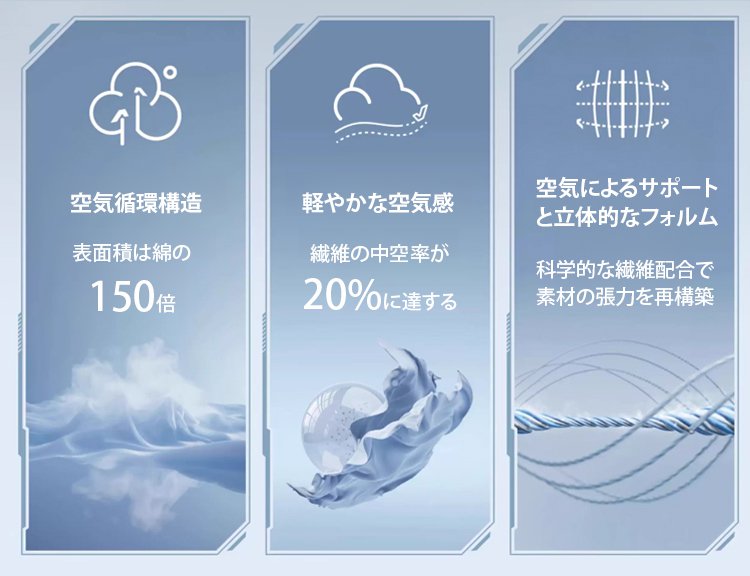 空気循環構造

表面積は綿の

150倍

軽やかな空気感

繊維の中空率が

20%に達する

空気によるサポートと立体的なフォルム

科学的な繊維配合で素材の張力を再構築